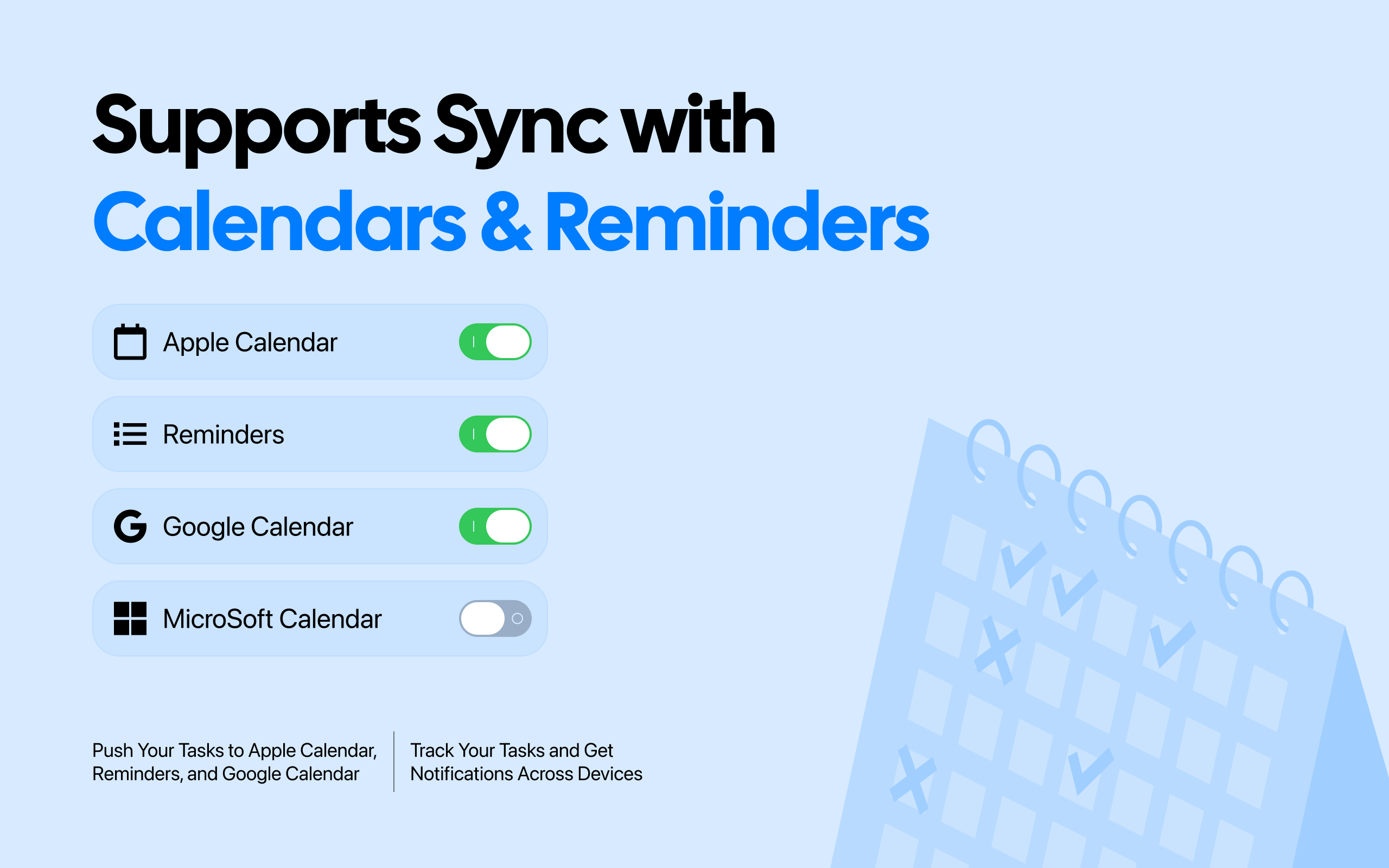 Supports Sync with
Calendars & Reminders

Apple Calendar

Reminders

Google Calendar

MicroSoft Calendar

Push Your Tasks to Apple Calendar, Reminders, and Google Calendar

Track Your Tasks and Get Notifications Across Devices